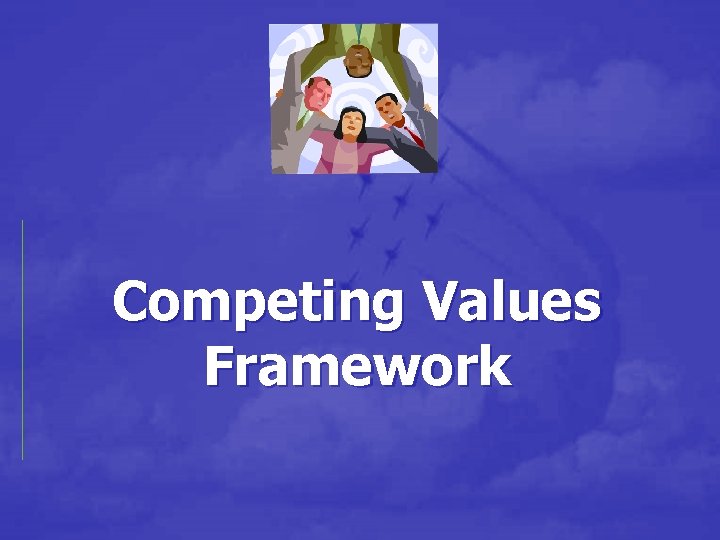 Competing Values Framework